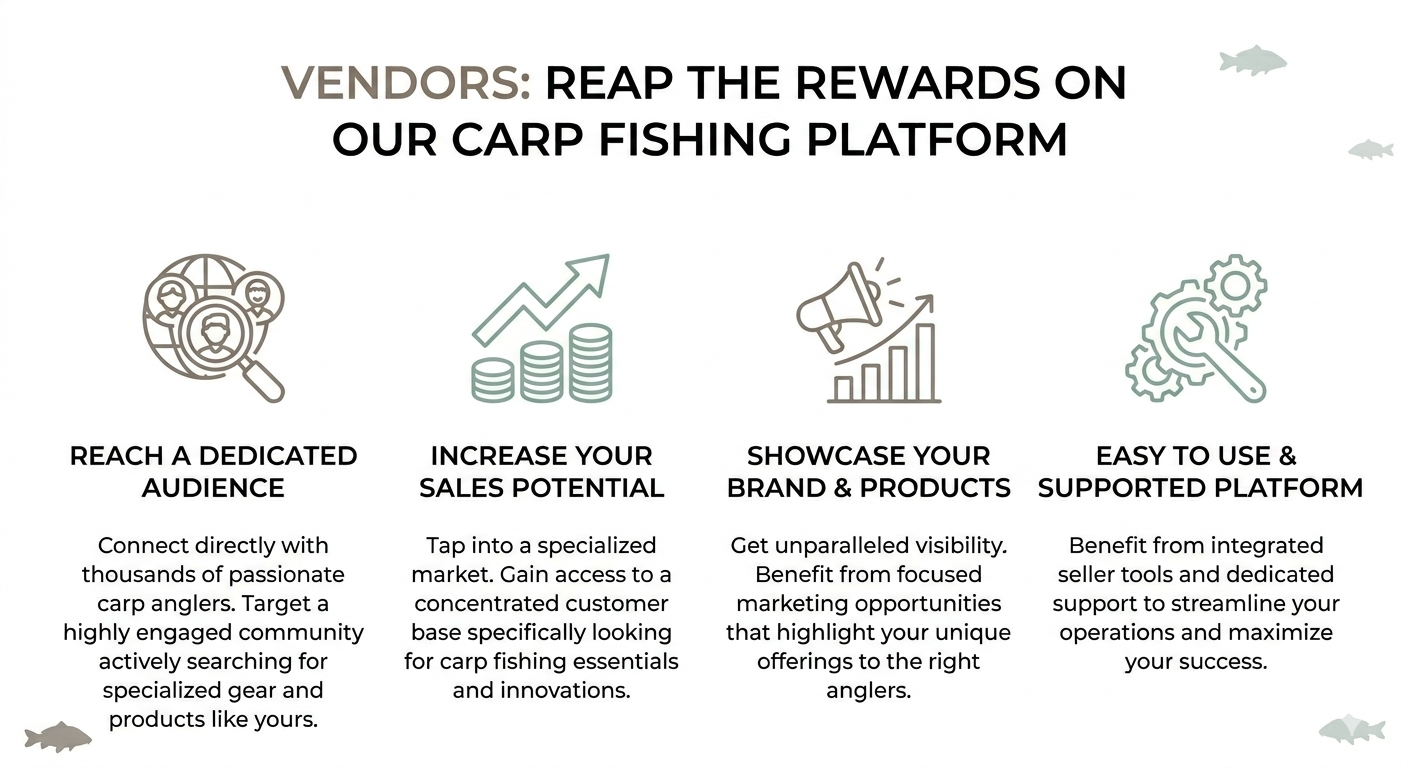 VENDORS: REAP THE REWARDS ON OUR CARP FISHING PLATFORM

REACH A DEDICATED AUDIENCE

Connect directly with thousands of passionate carp anglers. Target a highly engaged community actively searching for specialized gear and products like yours.

INCREASE YOUR SALES POTENTIAL

Tap into a specialized market. Gain access to a concentrated customer base specifically looking for carp fishing essentials and innovations.

SHOWCASE YOUR BRAND & PRODUCTS

Get unparalleled visibility. Benefit from focused marketing opportunities that highlight your unique offerings to the right anglers.

EASY TO USE & SUPPORTED PLATFORM

Benefit from integrated seller tools and dedicated support to streamline your operations and maximize your success.